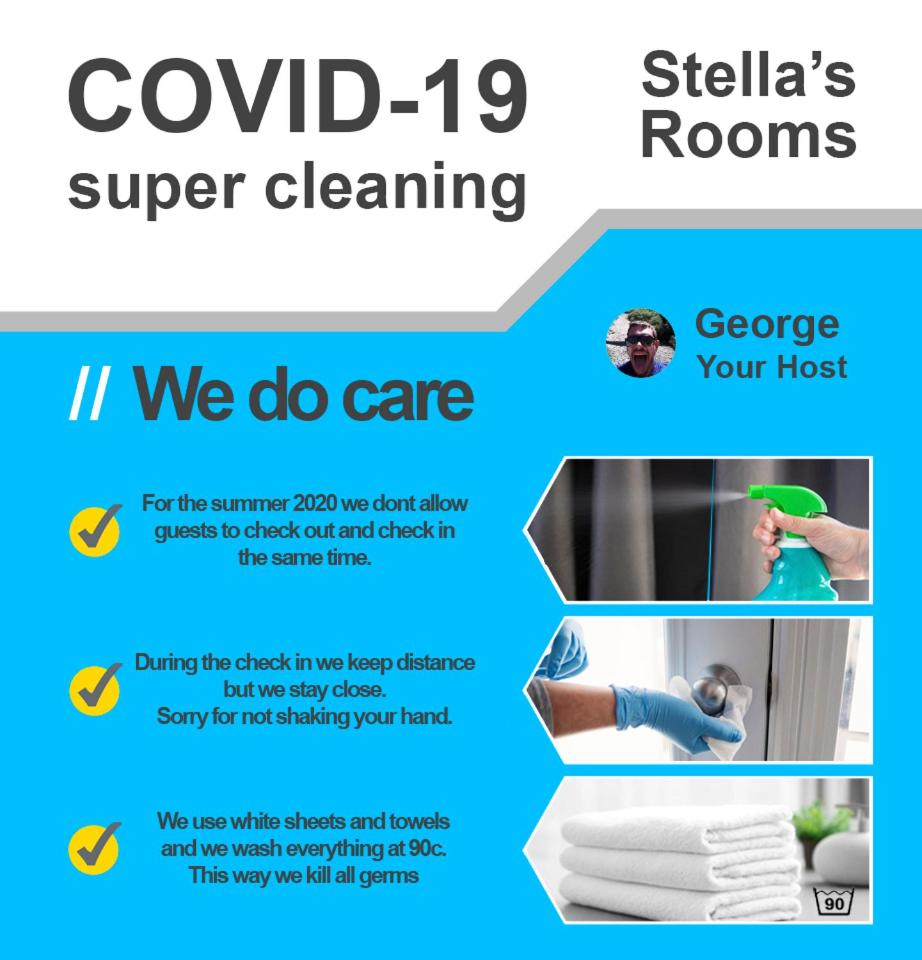 COVID-19
super cleaning

Stella's
Rooms

George
Your Host

// We do care

For the summer 2020 we dont allow guests to check out and check in the same time.

During the check in we keep distance but we stay close.
Sorry for not shaking your hand.

We use white sheets and towels and we wash everything at 90c.
This way we kill all germs

90